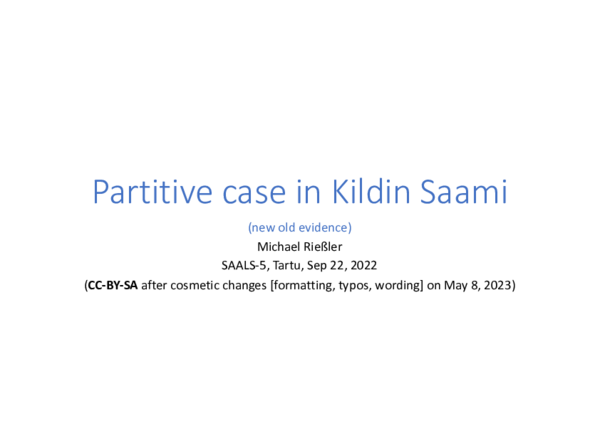 Partitive case in Kildin Saami

(new old evidence)

Michael Rießler

SAALS-5, Tartu, Sep 22, 2022

(CC-BY-SA after cosmetic changes [formatting, typos, wording] on May 8, 2023)